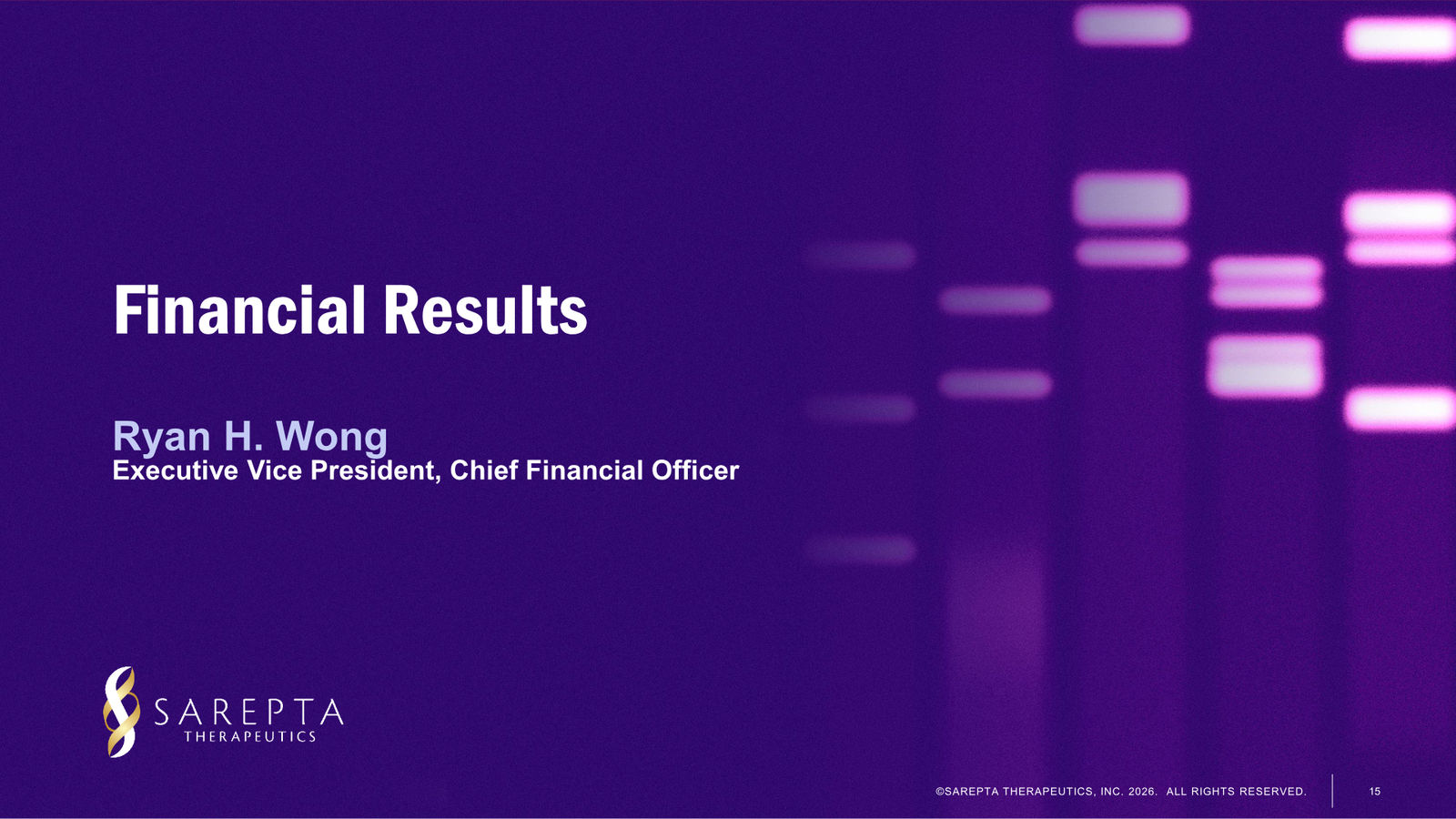 Financial Results

Ryan H. Wong
Executive Vice President, Chief Financial Officer

SAREPTA
THERAPEUTICS

©SAREPTA THERAPEUTICS, INC. 2026. ALL RIGHTS RESERVED.

15